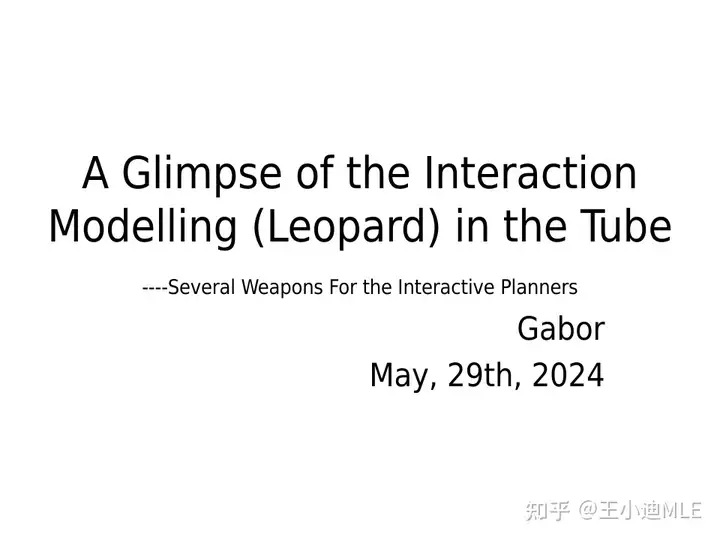 A Glimpse of the Interaction Modelling (Leopard) in the Tube

----Several Weapons For the Interactive Planners

Gabor

May, 29th, 2024

知乎 @王小迪MLE